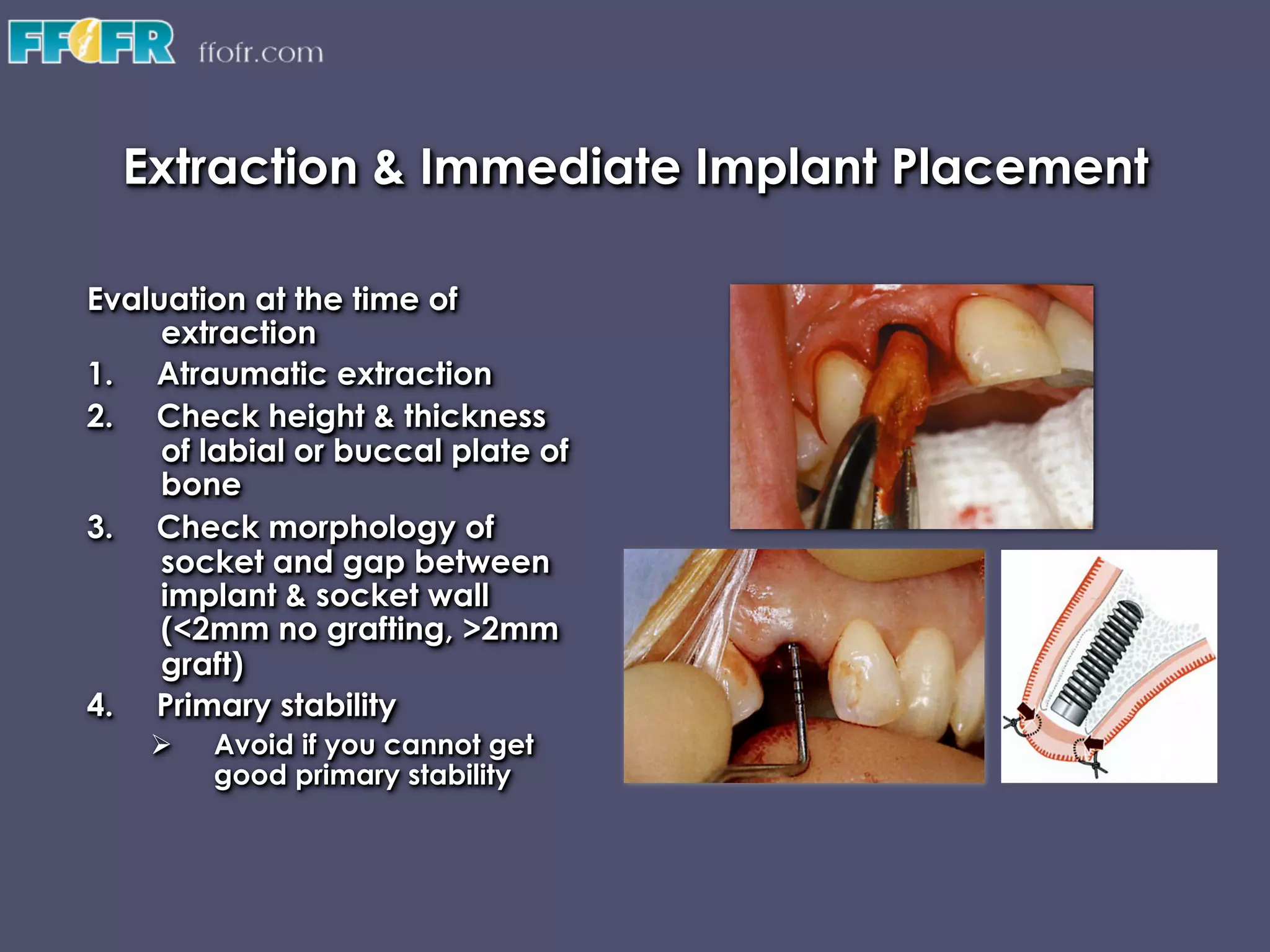 FFOFR ffofr.com

Extraction & Immediate Implant Placement

Evaluation at the time of extraction

1. Atraumatic extraction
2. Check height & thickness of labial or buccal plate of bone
3. Check morphology of socket and gap between implant & socket wall (<2mm no grafting, >2mm graft)
4. Primary stability
➢ Avoid if you cannot get good primary stability